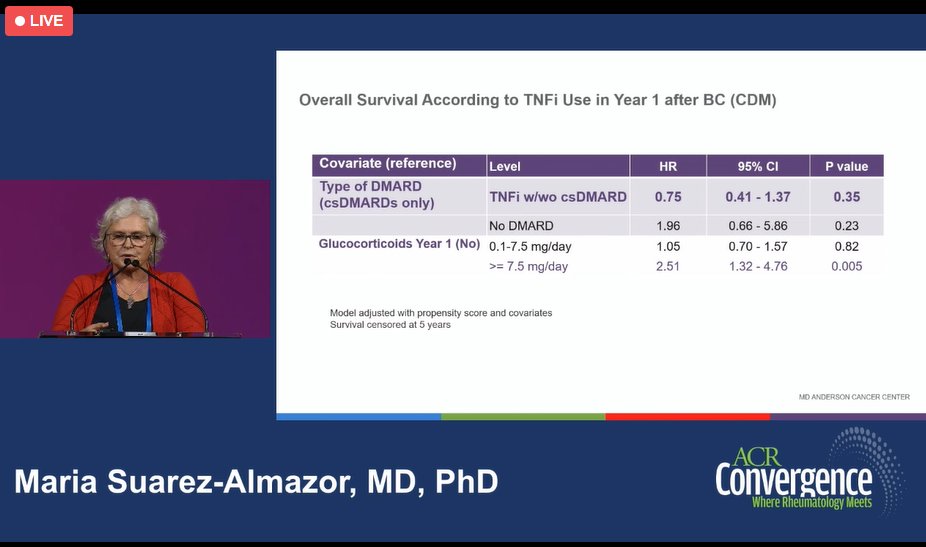 LIVE

Overall Survival According to TNFi Use in Year 1 after BC (CDM)

| Covariate (reference) | Level | HR | 95% CI | P value |
|---|---|---|---|---|
| Type of DMARD (csDMARDs only) | TNFi w/wo csDMARD | 0.75 | 0.41 - 1.37 | 0.35 |
| | No DMARD | 1.96 | 0.66 - 5.86 | 0.23 |
| Glucocorticoids Year 1 (No) | 0.1-7.5 mg/day | 1.05 | 0.70 - 1.57 | 0.82 |
| | >= 7.5 mg/day | 2.51 | 1.32 - 4.76 | 0.005 |

Model adjusted with propensity score and covariates
Survival censored at 5 years

MD ANDERSON CANCER CENTER

Maria Suarez-Almazor, MD, PhD

ACR Convergence
Where Rheumatology Meets